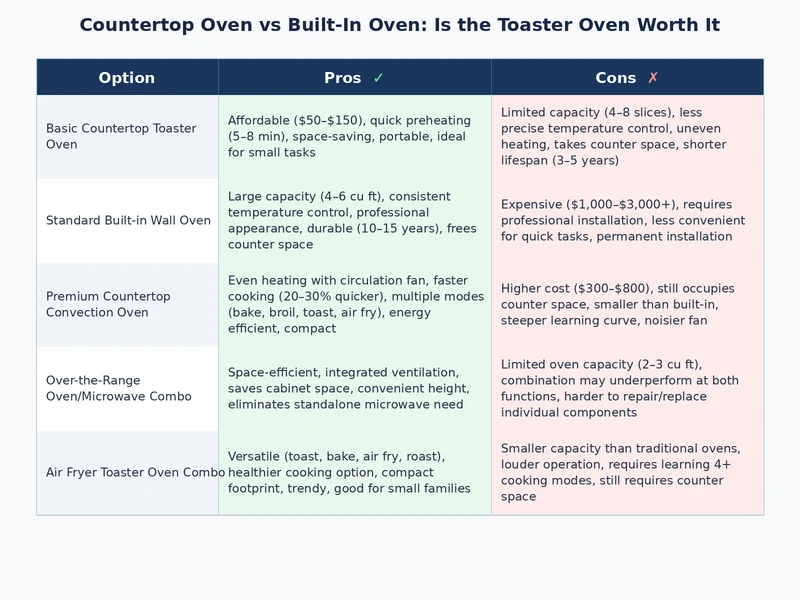 Countertop Oven vs Built-In Oven: Is the Toaster Oven Worth It

| Option | Pros ✓ | Cons ✗ |
|---|---|---|
| Basic Countertop Toaster Oven | Affordable (\$50–\$150), quick preheating (5–8 min), space-saving, portable, ideal for small tasks | Limited capacity (4–8 slices), less precise temperature control, uneven heating, takes counter space, shorter lifespan (3–5 years) |
| Standard Built-in Wall Oven | Large capacity (4–6 cu ft), consistent temperature control, professional appearance, durable (10–15 years), frees counter space | Expensive (\$1,000–\$3,000+), requires professional installation, less convenient for quick tasks, permanent installation |
| Premium Countertop Convection Oven | Even heating with circulation fan, faster cooking (20–30% quicker), multiple modes (bake, broil, toast, air fry), energy efficient, compact | Higher cost (\$300–\$800), still occupies counter space, smaller than built-in, steeper learning curve, noisier fan |
| Over-the-Range Oven/Microwave Combo | Space-efficient, integrated ventilation, saves cabinet space, convenient height, eliminates standalone microwave need | Limited oven capacity (2–3 cu ft), combination may underperform at both functions, harder to repair/replace individual components |
| Air Fryer Toaster Oven Combo | Versatile (toast, bake, air fry, roast), healthier cooking option, compact footprint, trendy, good for small families | Smaller capacity than traditional ovens, louder operation, requires learning 4+ cooking modes, still requires counter space |